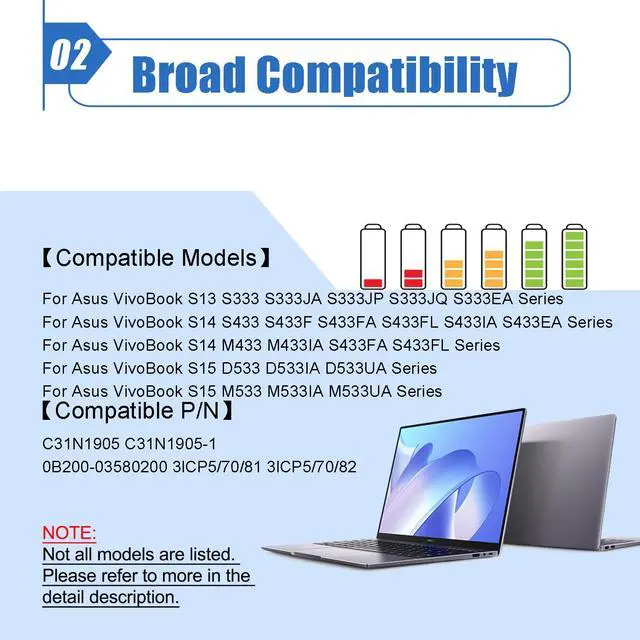 02 Broad Compatibility

【Compatible Models】

For Asus VivoBook S13 S333 S333JA S333JP S333JQ S333EA Series
For Asus VivoBook S14 S433 S433F S433FA S433FL S433IA S433EA Series
For Asus VivoBook S14 M433 M433IA S433FA S433FL Series
For Asus VivoBook S15 D533 D533IA D533UA Series
For Asus VivoBook S15 M533 M533IA M533UA Series

【Compatible P/N】

C31N1905 C31N1905-1
0B200-03580200 3ICP5/70/81 3ICP5/70/82

NOTE:
Not all models are listed.
Please refer to more in the detail description.